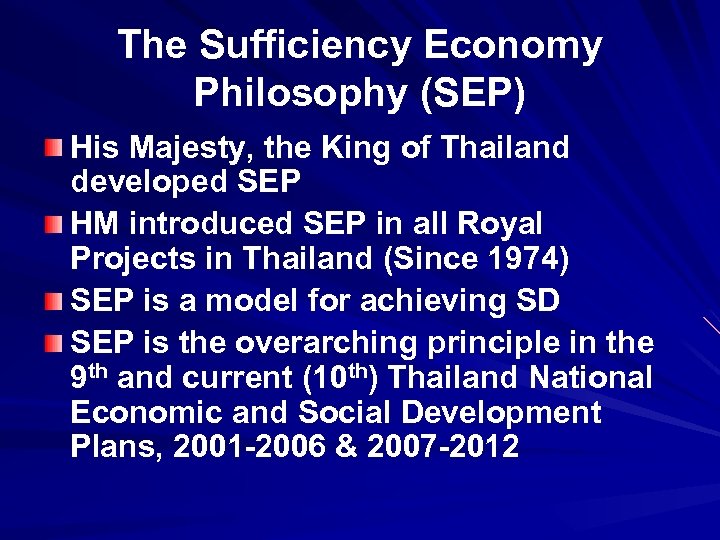 The Sufficiency Economy Philosophy (SEP)

His Majesty, the King of Thailand developed SEP

HM introduced SEP in all Royal Projects in Thailand (Since 1974)

SEP is a model for achieving SD

SEP is the overarching principle in the 9$^{th}$ and current (10$^{th}$) Thailand National Economic and Social Development Plans, 2001-2006 & 2007-2012